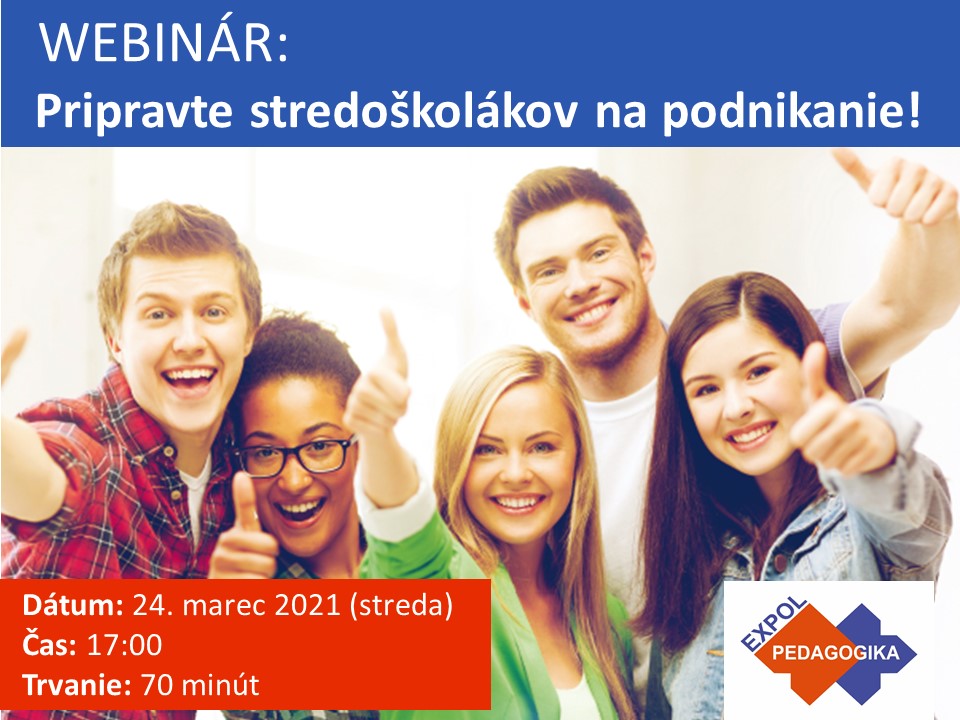 WEBINÁR:
Pripravte stredoškolákov na podnikanie!

Dátum: 24. marec 2021 (streda)
Čas: 17:00
Trvanie: 70 minút

EXPOL PEDAGOGIKA